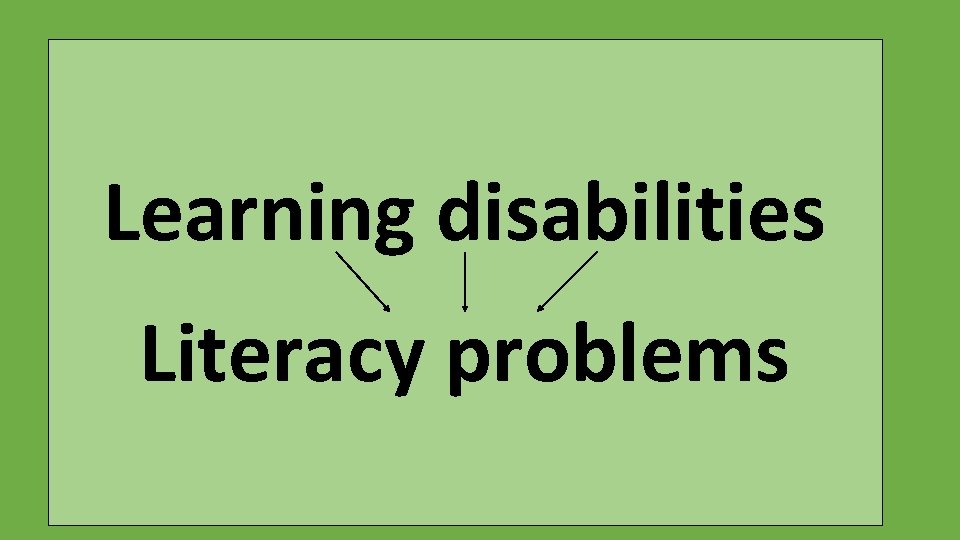 Learning disabilities

Literacy problems